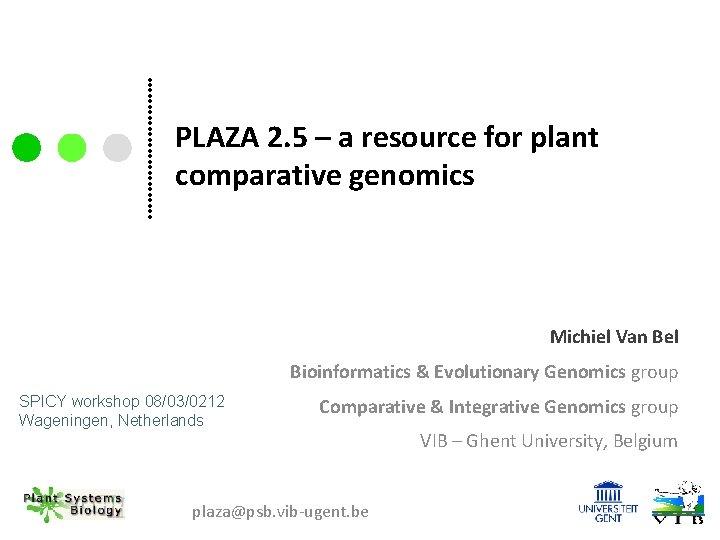 PLAZA 2.5 – a resource for plant comparative genomics

Michiel Van Bel

Bioinformatics & Evolutionary Genomics group

Comparative & Integrative Genomics group

VIB – Ghent University, Belgium

SPICY workshop 08/03/0212
Wageningen, Netherlands

Plant Systems Biology

plaza@psb.vib-ugent.be

UNIVERSITEIT GENT

VIB